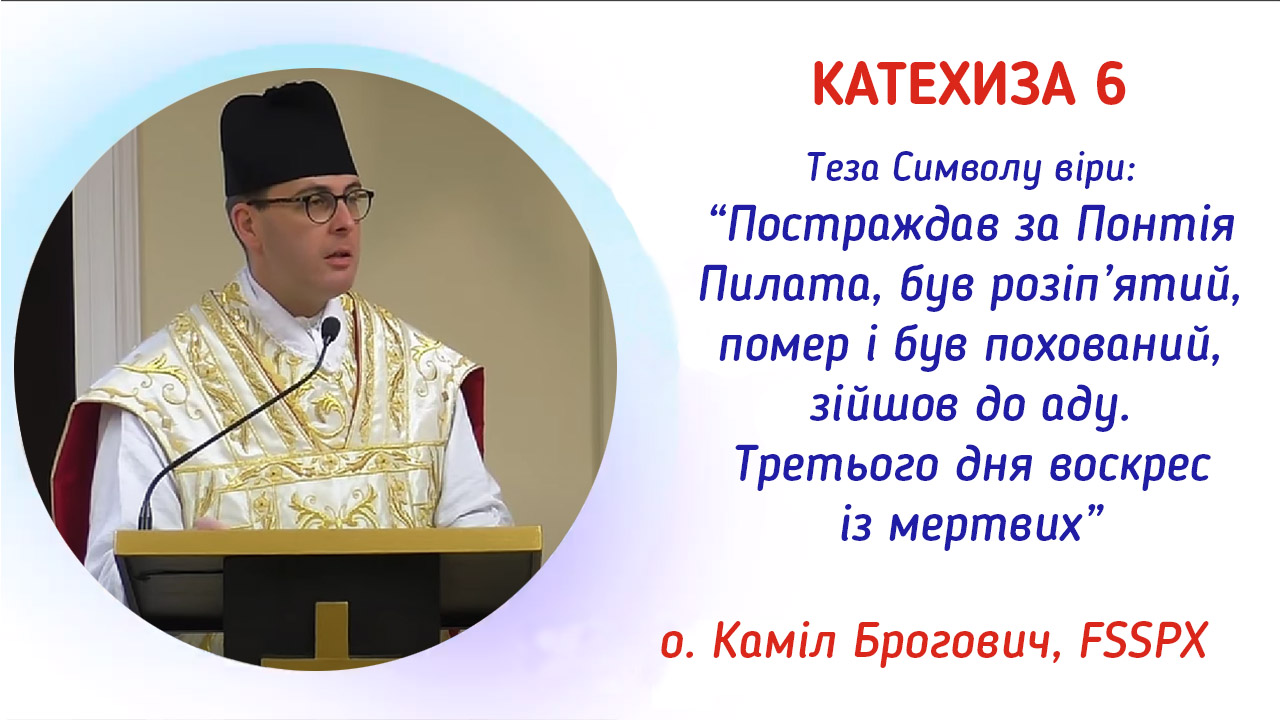 КАТЕХИЗА 6

Теза Символу віри:

“Постраждав за Понтія Пилата, був розіп’ятий, помер і був похований, зійшов до аду. Третього дня воскрес із мертвих”

о. Каміл Брогович, FSSPX